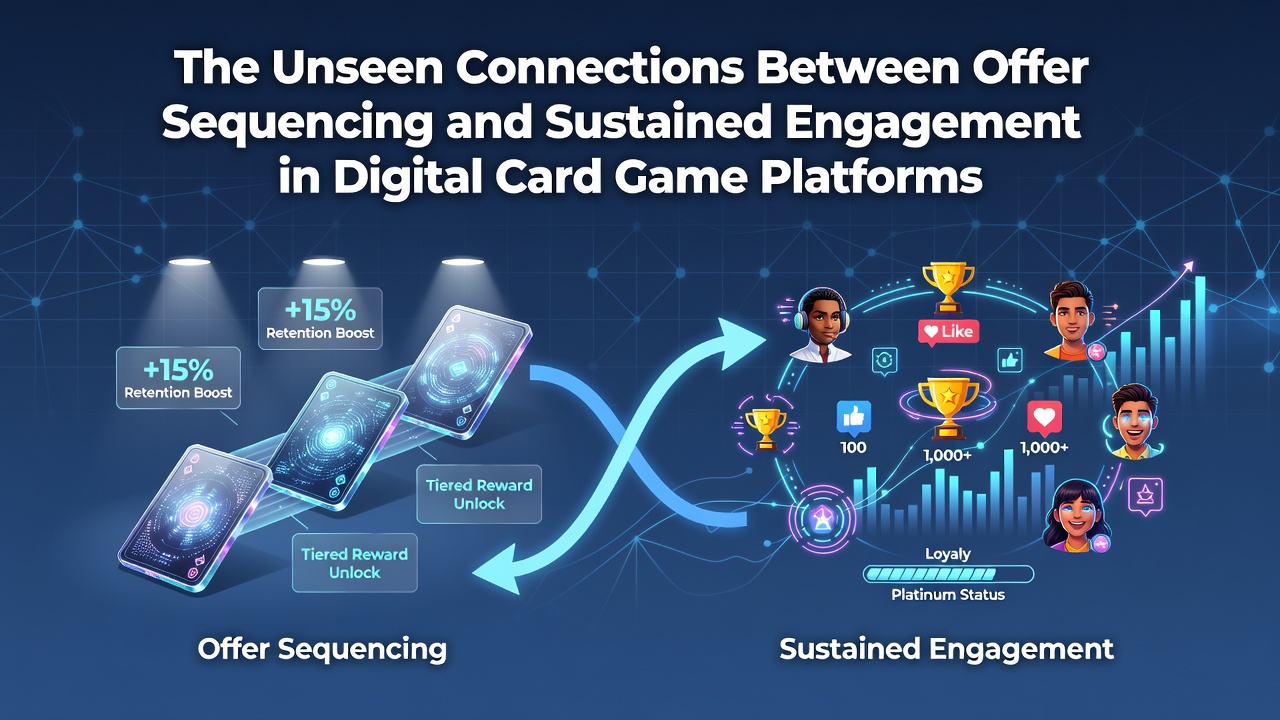 The Unseen Connections Between Offer Sequencing and Sustained Engagement in Digital Card Game Platforms

+15%
Retention Boost

+15%
Retention Boost

Tiered Reward Unlock

Tiered Reward Unlock

Offer Sequencing

Like

100

1,000+

1,000+

Loyaly

Platinum Status

Sustained Engagement